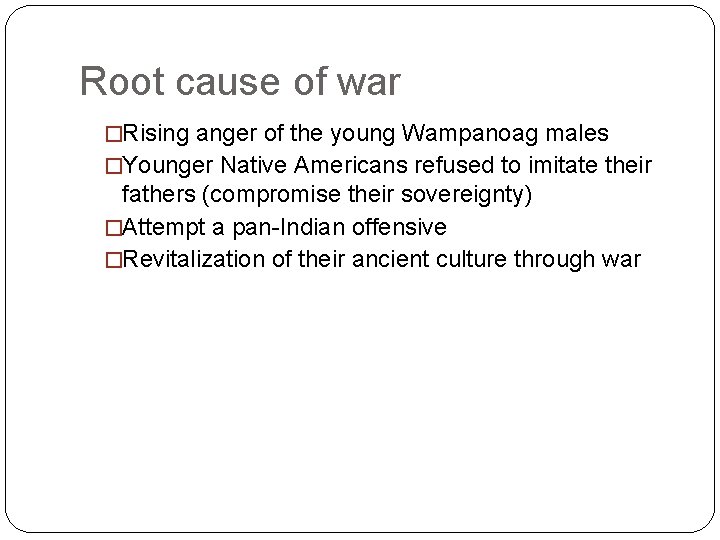 Root cause of war

□Rising anger of the young Wampanoag males
□Younger Native Americans refused to imitate their fathers (compromise their sovereignty)
□Attempt a pan-Indian offensive
□Revitalization of their ancient culture through war